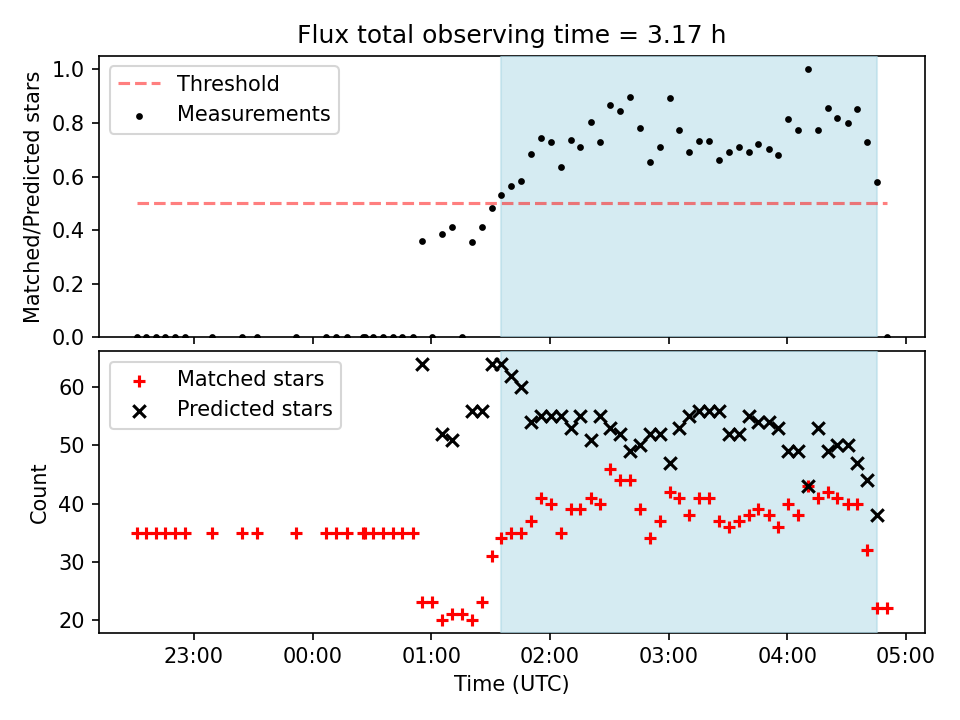 Flux total observing time = 3.17 h

Threshold
Measurements

Matched/Predicted stars

1.0
0.8
0.6
0.4
0.2
0.0

Matched stars
Predicted stars

Count

60
50
40
30
20

23:00
00:00
01:00
02:00
03:00
04:00
05:00

Time (UTC)